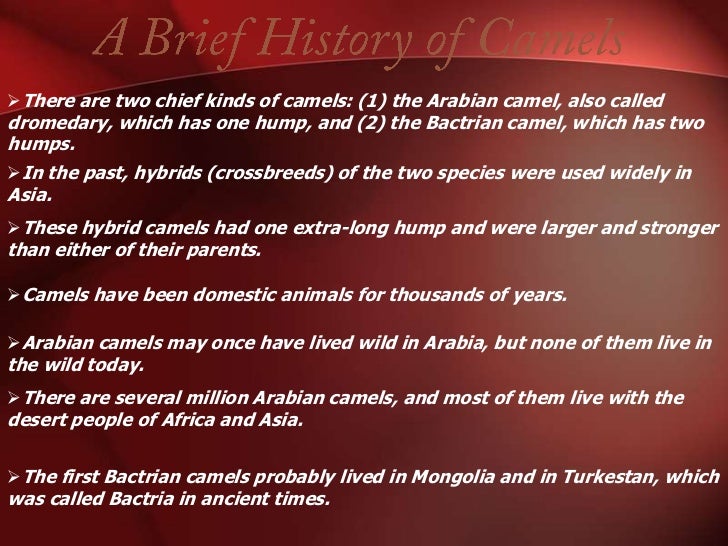 A Brief History of Camels

➢There are two chief kinds of camels: (1) the Arabian camel, also called dromedary, which has one hump, and (2) the Bactrian camel, which has two humps.

➢In the past, hybrids (crossbreeds) of the two species were used widely in Asia.

➢These hybrid camels had one extra-long hump and were larger and stronger than either of their parents.

➢Camels have been domestic animals for thousands of years.

➢Arabian camels may once have lived wild in Arabia, but none of them live in the wild today.

➢There are several million Arabian camels, and most of them live with the desert people of Africa and Asia.

➢The first Bactrian camels probably lived in Mongolia and in Turkestan, which was called Bactria in ancient times.